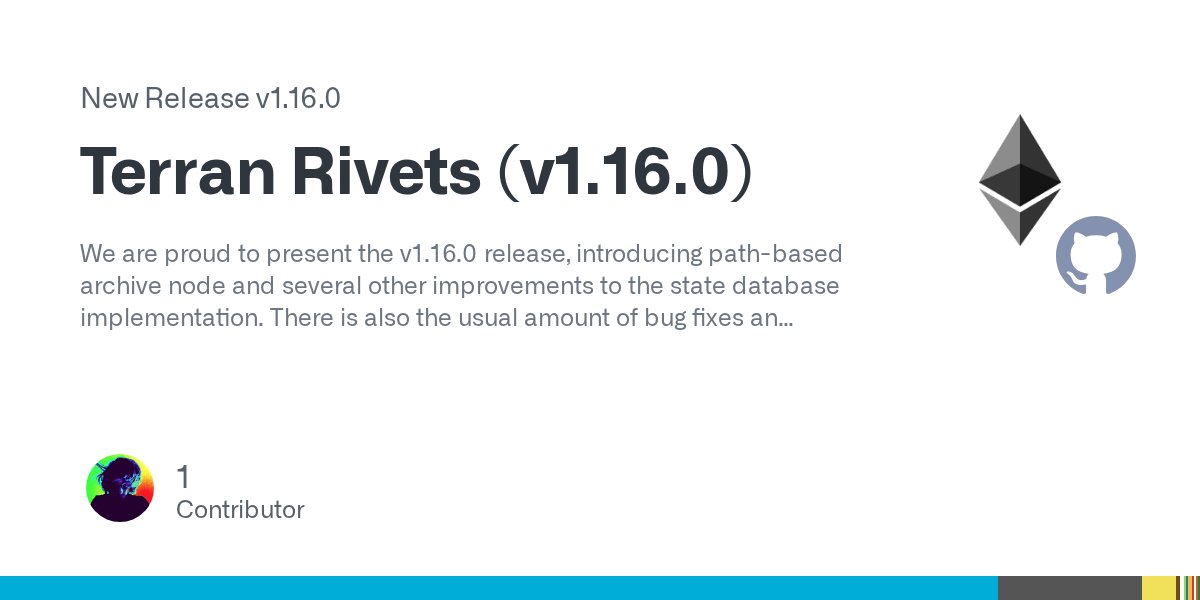 New Release v1.16.0

Terran Rivets (v1.16.0)

We are proud to present the v1.16.0 release, introducing path-based archive node and several other improvements to the state database implementation. There is also the usual amount of bug fixes an...

1
Contributor